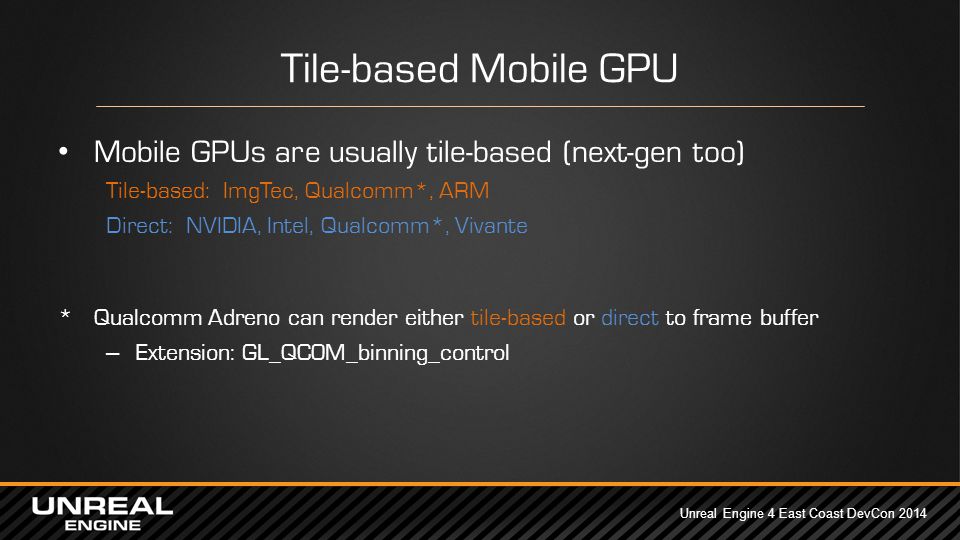 Tile-based Mobile GPU

• Mobile GPUs are usually tile-based (next-gen too)
Tile-based: ImgTec, Qualcomm*, ARM
Direct: NVIDIA, Intel, Qualcomm*, Vivante

* Qualcomm Adreno can render either tile-based or direct to frame buffer
– Extension: GL_QCOM_binning_control

UNREAL ENGINE

Unreal Engine 4 East Coast DevCon 2014